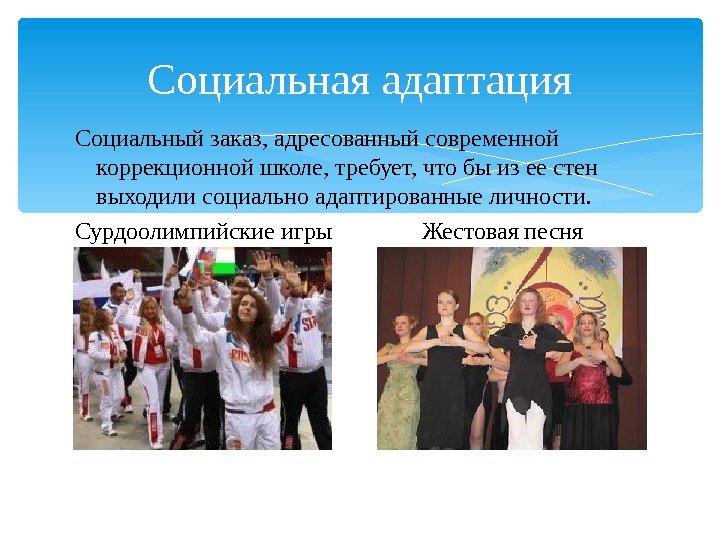 Социальная адаптация

Социальный заказ, адресованный современной коррекционной школе, требует, что бы из ее стен выходили социально адаптированные личности.

Сурдоолимпийские игры

Жестовая песня